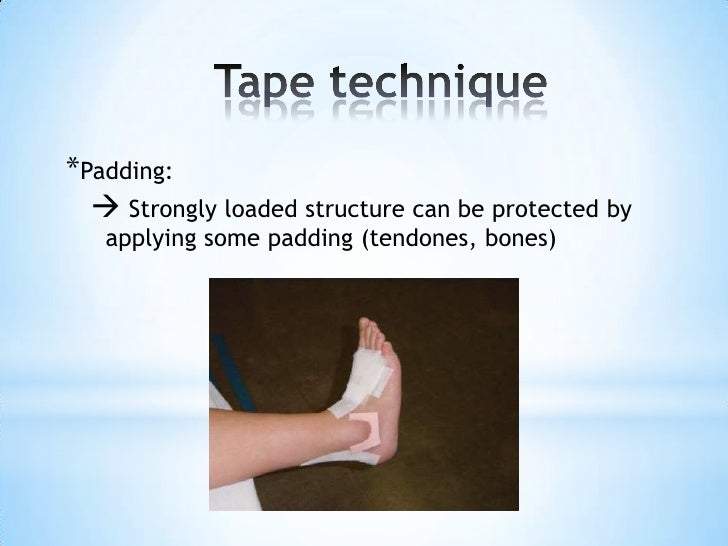 Tape technique

*Padding:

→ Strongly loaded structure can be protected by applying some padding (tendones, bones)